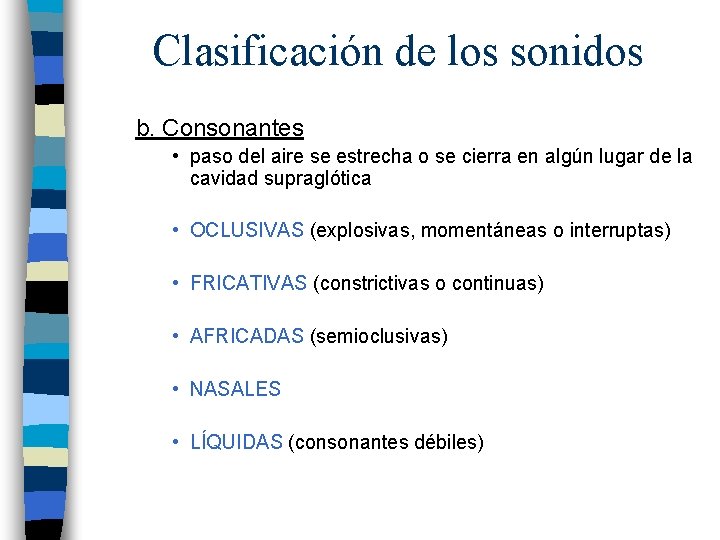 Clasificación de los sonidos

b. Consonantes

• paso del aire se estrecha o se cierra en algún lugar de la cavidad supraglótica

• OCLUSIVAS (explosivas, momentáneas o interruptas)

• FRICATIVAS (constrictivas o continuas)

• AFRICADAS (semioclusivas)

• NASALES

• LÍQUIDAS (consonantes débiles)